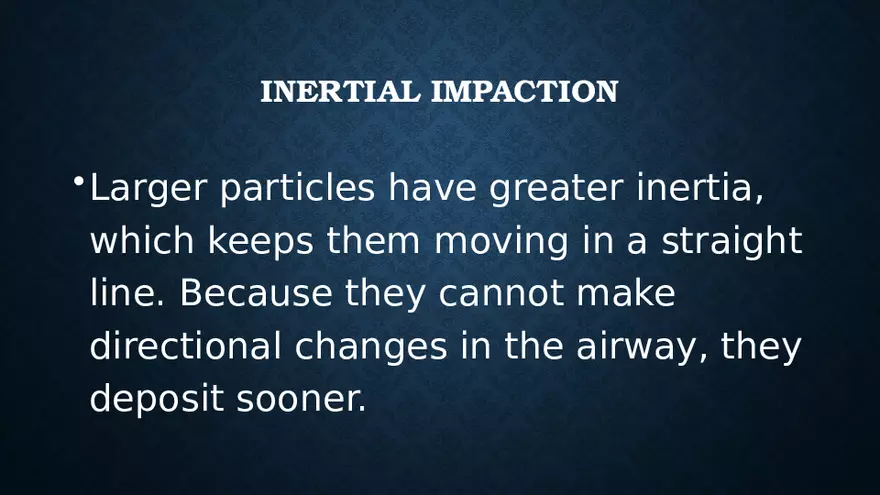 INERTIAL IMPACTION

• Larger particles have greater inertia, which keeps them moving in a straight line. Because they cannot make directional changes in the airway, they deposit sooner.